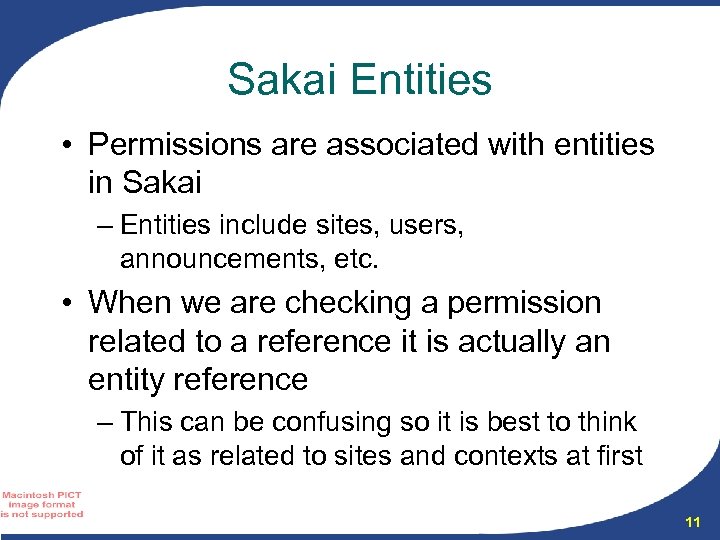 Sakai Entities

• Permissions are associated with entities in Sakai
– Entities include sites, users, announcements, etc.

• When we are checking a permission related to a reference it is actually an entity reference
– This can be confusing so it is best to think of it as related to sites and contexts at first

Macintosh PICT image format is not supported

11